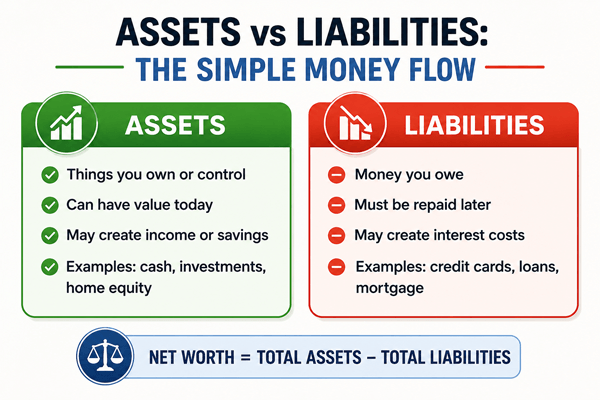 ASSETS vs LIABILITIES:
THE SIMPLE MONEY FLOW

ASSETS

Things you own or control
Can have value today
May create income or savings
Examples: cash, investments, home equity

LIABILITIES

Money you owe
Must be repaid later
May create interest costs
Examples: credit cards, loans, mortgage

NET WORTH = TOTAL ASSETS – TOTAL LIABILITIES